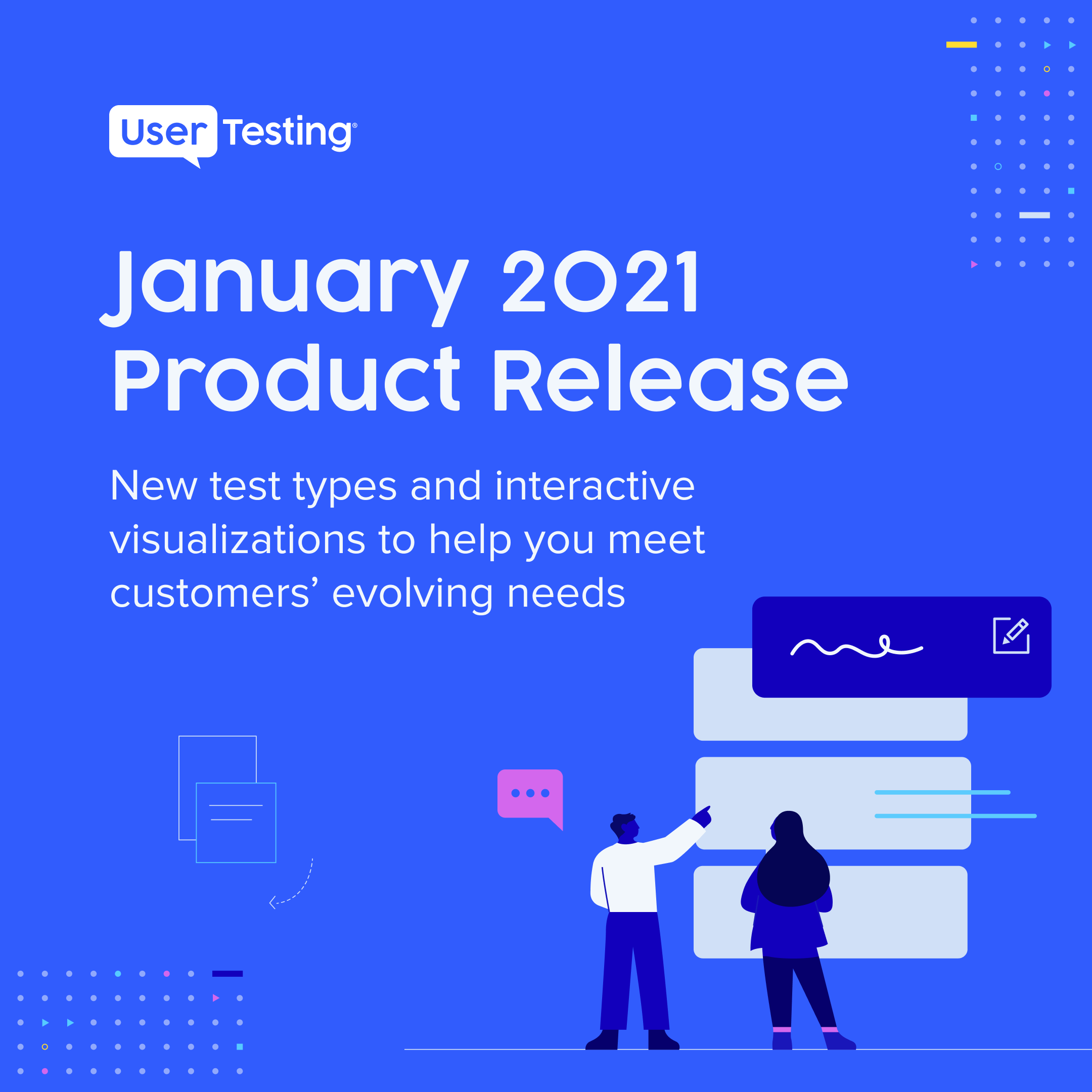 UserTesting®

January 2021 Product Release

New test types and interactive visualizations to help you meet customers' evolving needs